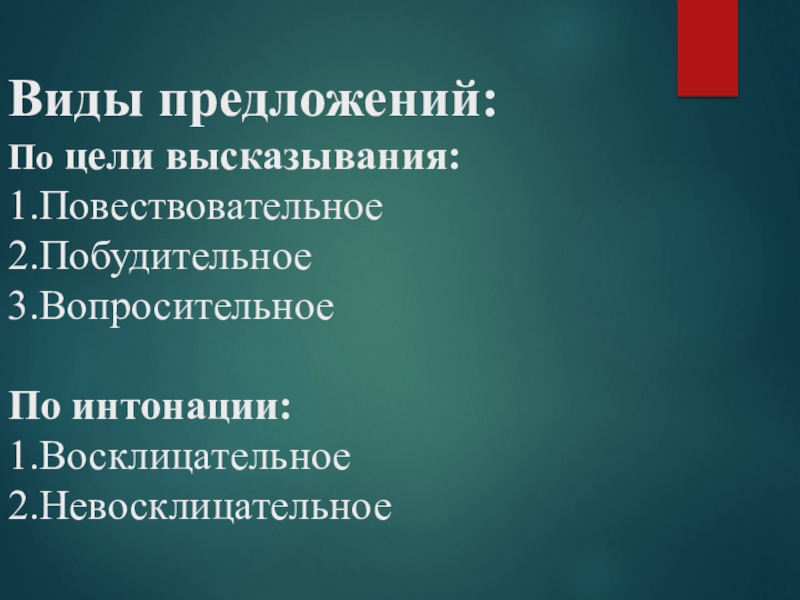 Виды предложений:
По цели высказывания:
1.Повествовательное
2.Побудительное
3.Вопросительное

По интонации:
1.Восклицательное
2.Невосклицательное